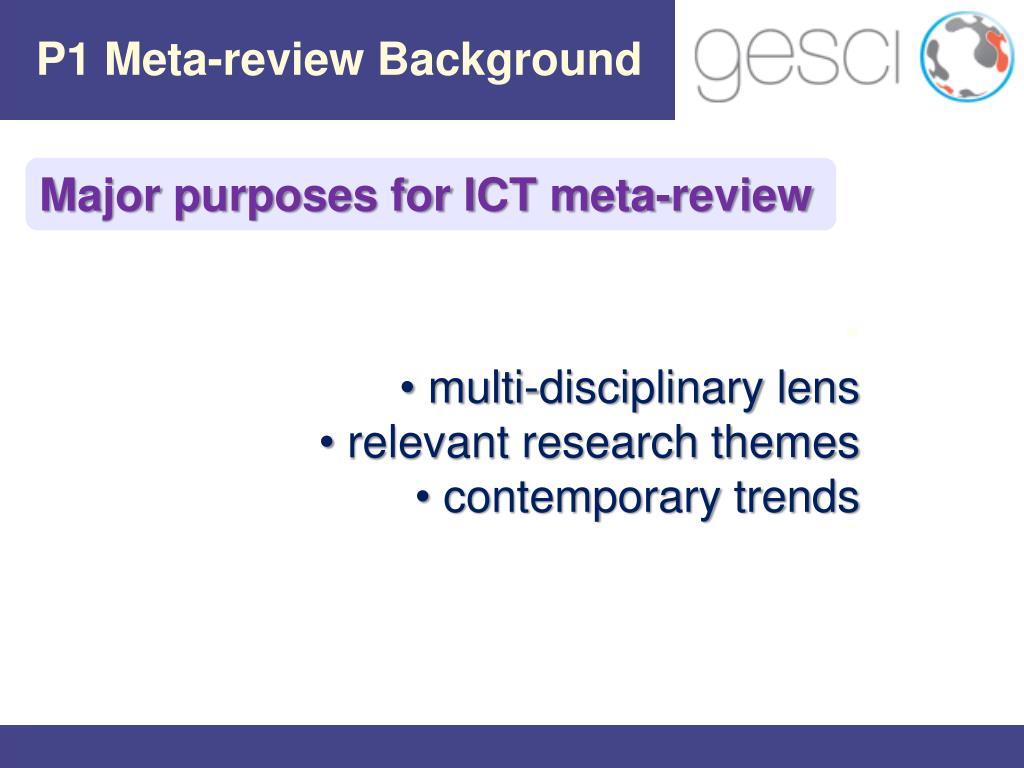 P1 Meta-review Background

gesci

Major purposes for ICT meta-review

• multi-disciplinary lens
• relevant research themes
• contemporary trends